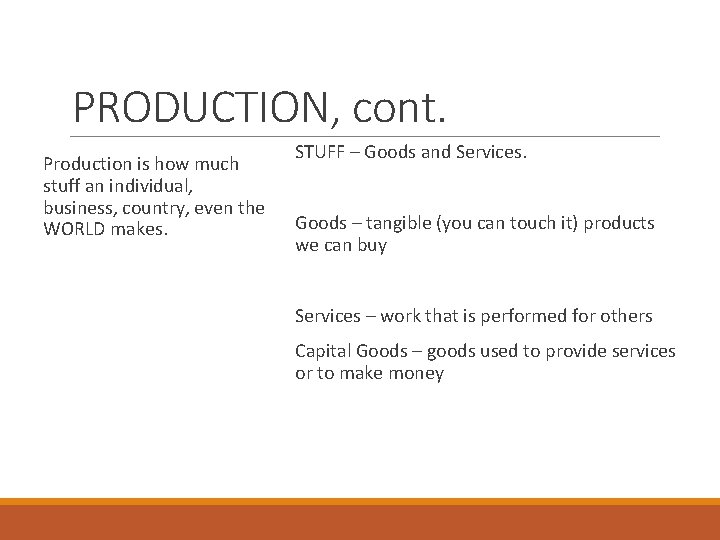 PRODUCTION, cont.

Production is how much stuff an individual, business, country, even the WORLD makes.

STUFF – Goods and Services.

Goods – tangible (you can touch it) products we can buy

Services – work that is performed for others

Capital Goods – goods used to provide services or to make money